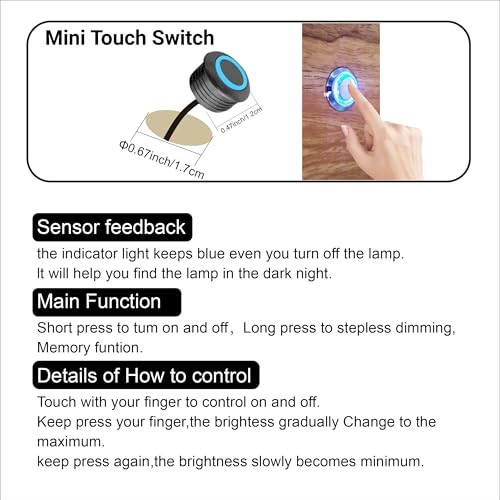 Mini Touch Switch

0.47inch/1.2cm

Φ0.67inch/1.7cm

Sensor feedback

the indicator light keeps blue even you turn off the lamp. It will help you find the lamp in the dark night.

Main Function

Short press to tum on and off，Long press to stepless dimming, Memory funtion.

Details of How to control

Touch with your finger to control on and off.
Keep press your finger,the brightess gradually Change to the maximum.
keep press again,the brightness slowly becomes minimum.